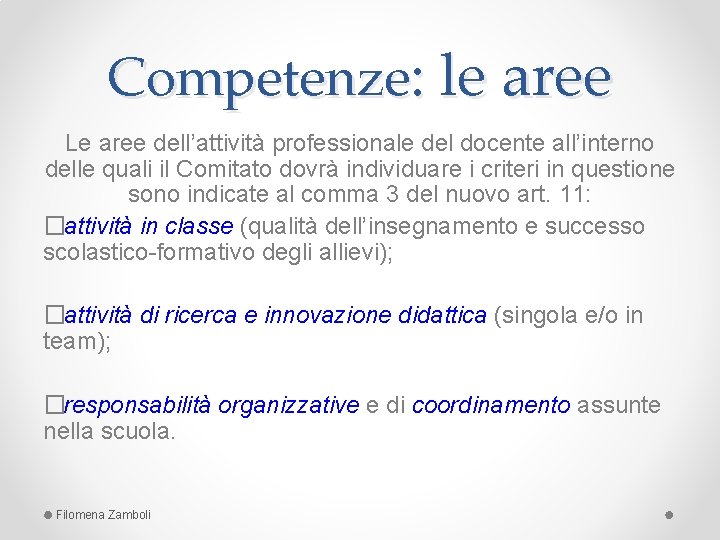 Competenze: le aree

Le aree dell’attività professionale del docente all’interno delle quali il Comitato dovrà individuare i criteri in questione sono indicate al comma 3 del nuovo art. 11:

□attività in classe (qualità dell’insegnamento e successo scolastico-formativo degli allievi);

□attività di ricerca e innovazione didattica (singola e/o in team);

□responsabilità organizzative e di coordinamento assunte nella scuola.

Filomena Zamboli